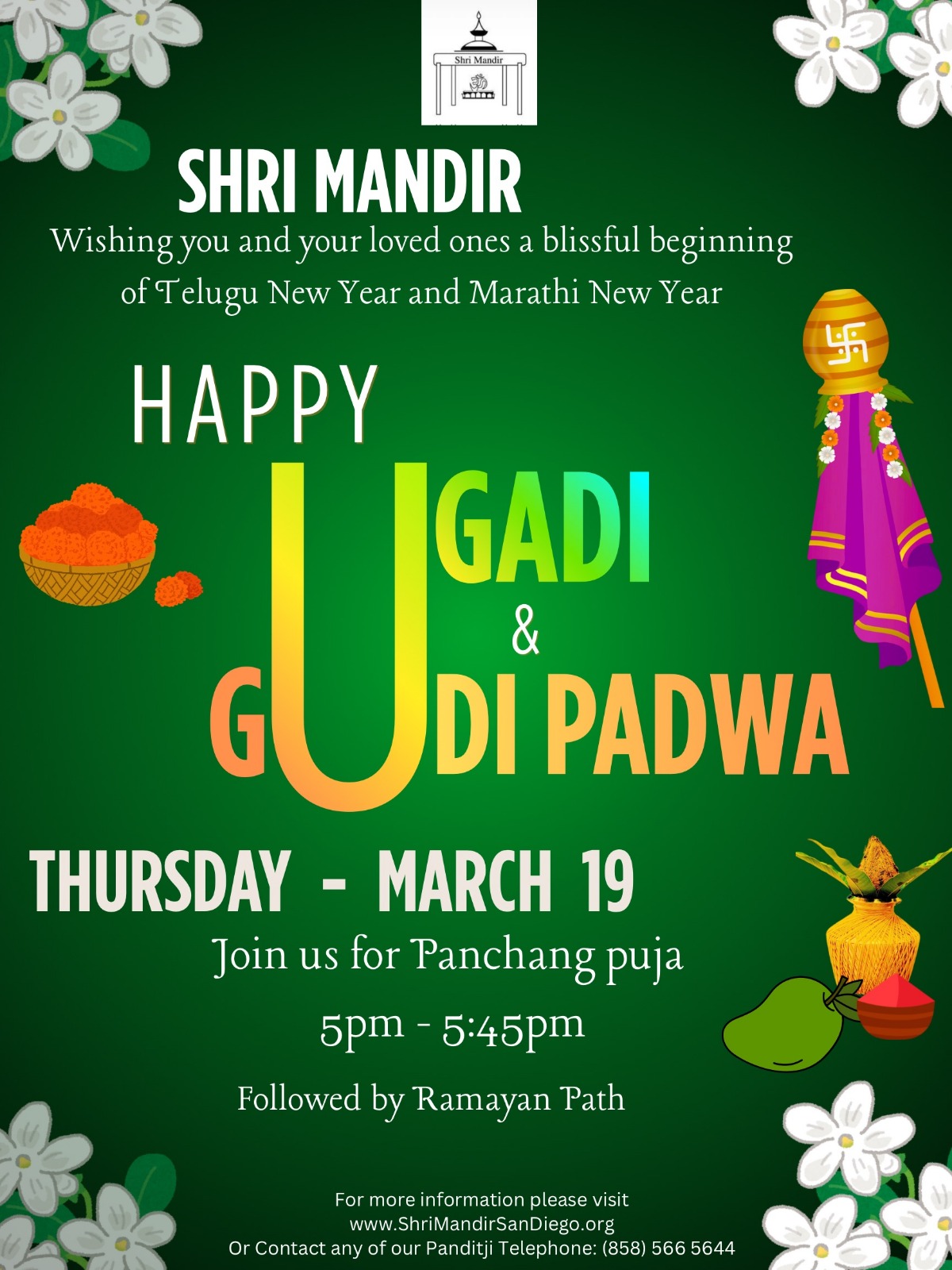 Shri Mandir

SHRI MANDIR

Wishing you and your loved ones a blissful beginning of Telugu New Year and Marathi New Year

HAPPY

UGADI

&

GUDI PADWA

THURSDAY - MARCH 19

Join us for Panchang puja

5pm - 5:45pm

Followed by Ramayan Path

For more information please visit
www.ShriMandirSanDiego.org
Or Contact any of our Panditji Telephone: (858) 566 5644